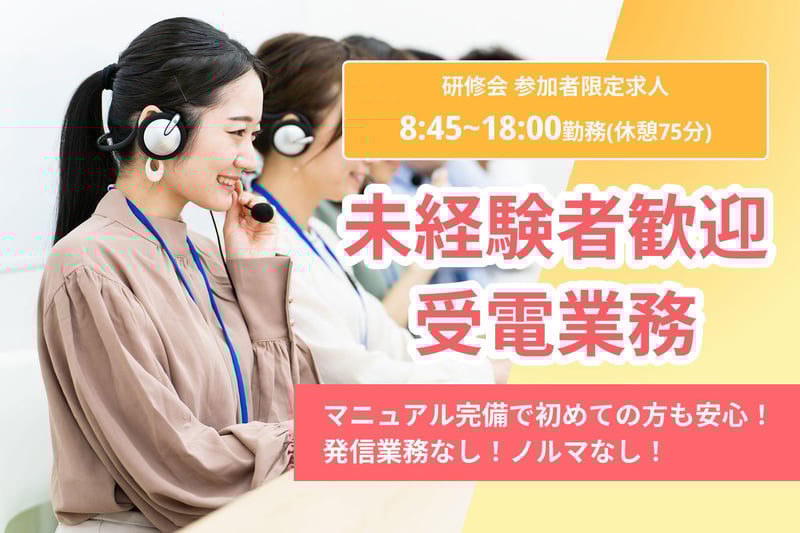 研修会 参加者限定求人
8:45~18:00勤務(休憩75分)

未経験者歓迎
受電業務

マニュアル完備で初めての方も安心！
発信業務なし！ノルマなし！